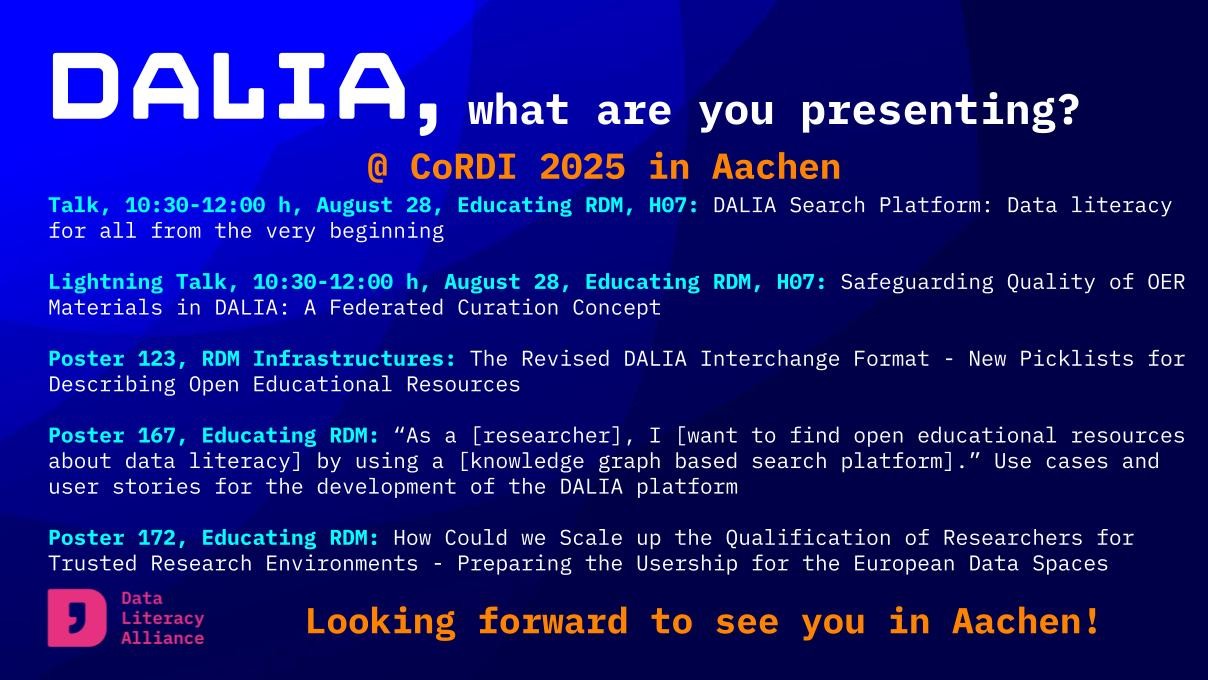 DALIA, what are you presenting?

@ CoRDI 2025 in Aachen

Talk, 10:30-12:00 h, August 28, Educating RDM, H07: DALIA Search Platform: Data literacy for all from the very beginning

Lightning Talk, 10:30-12:00 h, August 28, Educating RDM, H07: Safeguarding Quality of OER Materials in DALIA: A Federated Curation Concept

Poster 123, RDM Infrastructures: The Revised DALIA Interchange Format - New Picklists for Describing Open Educational Resources

Poster 167, Educating RDM: “As a [researcher], I [want to find open educational resources about data literacy] by using a [knowledge graph based search platform].” Use cases and user stories for the development of the DALIA platform

Poster 172, Educating RDM: How Could we Scale up the Qualification of Researchers for Trusted Research Environments - Preparing the Usership for the European Data Spaces

Data Literacy Alliance

Looking forward to see you in Aachen!